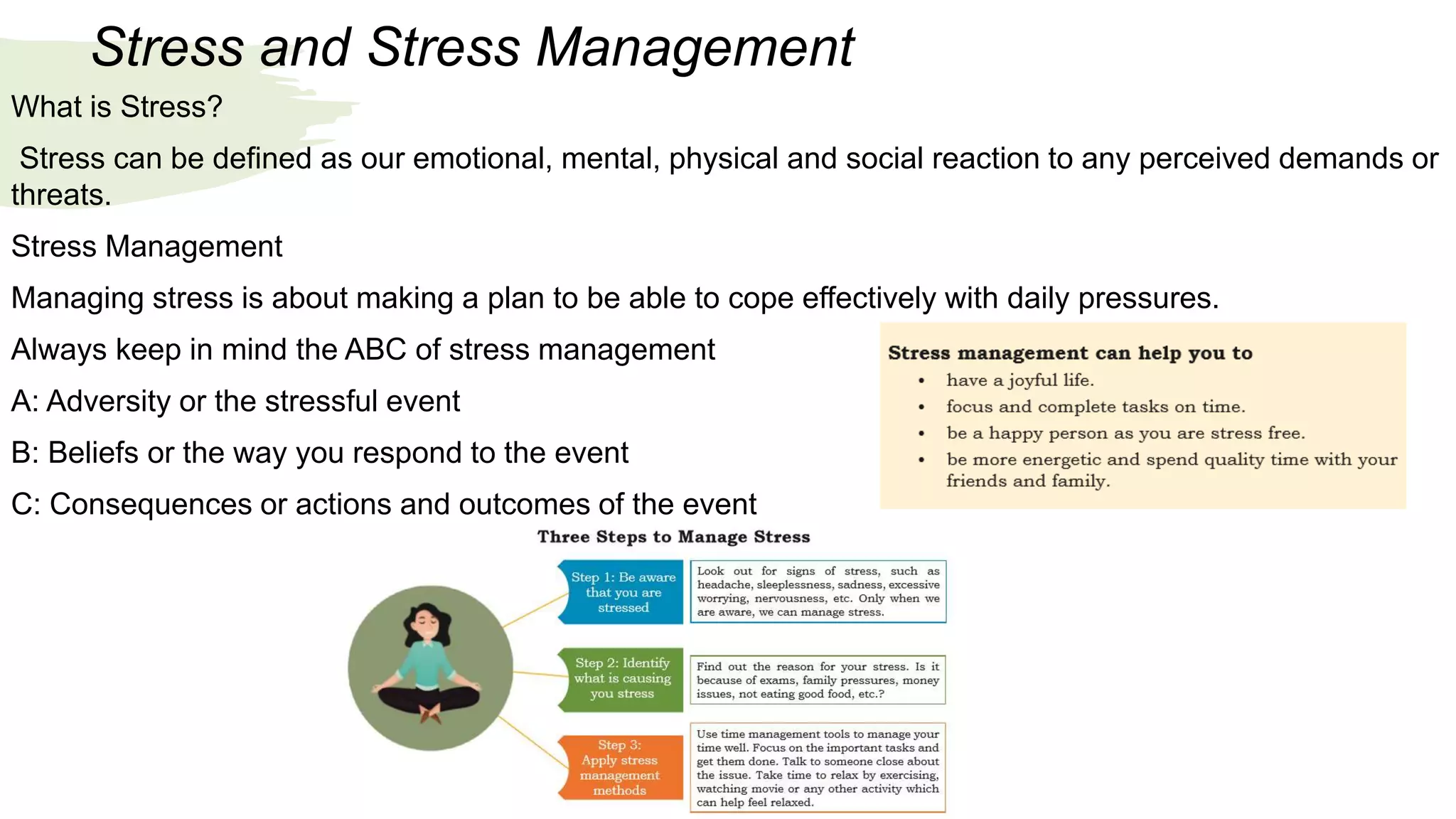 Stress and Stress Management

What is Stress?

Stress can be defined as our emotional, mental, physical and social reaction to any perceived demands or threats.

Stress Management

Managing stress is about making a plan to be able to cope effectively with daily pressures.

Always keep in mind the ABC of stress management

A: Adversity or the stressful event

B: Beliefs or the way you respond to the event

C: Consequences or actions and outcomes of the event

Stress management can help you to
• have a joyful life.
• focus and complete tasks on time.
• be a happy person as you are stress free.
• be more energetic and spend quality time with your friends and family.

Three Steps to Manage Stress

Step 1: Be aware that you are stressed

Look out for signs of stress, such as headache, sleeplessness, sadness, excessive worrying, nervousness, etc. Only when we are aware, we can manage stress.

Step 2: Identify what is causing you stress

Find out the reason for your stress. Is it because of exams, family pressures, money issues, not eating good food, etc.?

Step 3: Apply stress management methods

Use time management tools to manage your time well. Focus on the important tasks and get them done. Talk to someone close about the issue. Take time to relax by exercising, watching movie or any other activity which can help feel relaxed.